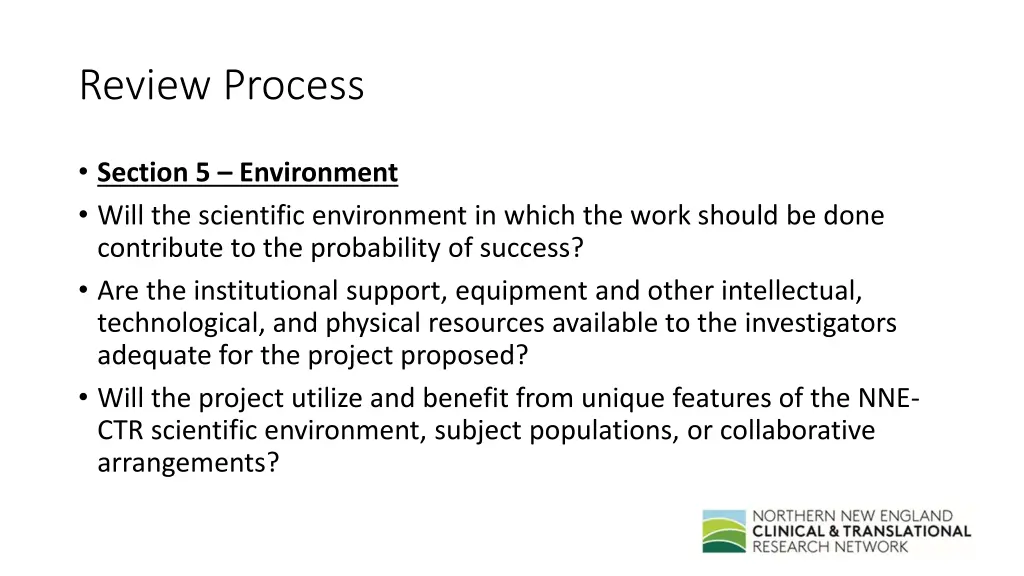 Review Process

• Section 5 – Environment
• Will the scientific environment in which the work should be done contribute to the probability of success?
• Are the institutional support, equipment and other intellectual, technological, and physical resources available to the investigators adequate for the project proposed?
• Will the project utilize and benefit from unique features of the NNE-CTR scientific environment, subject populations, or collaborative arrangements?

NORTHERN NEW ENGLAND
CLINICAL & TRANSLATIONAL
RESEARCH NETWORK